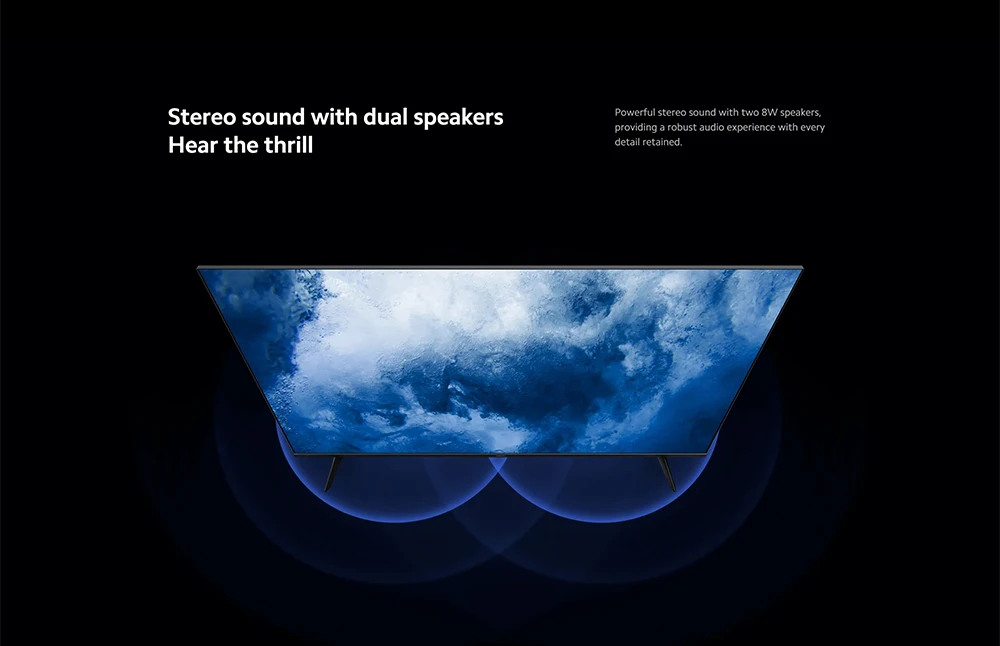 Stereo sound with dual speakers
Hear the thrill

Powerful stereo sound with two 8W speakers, providing a robust audio experience with every detail retained.